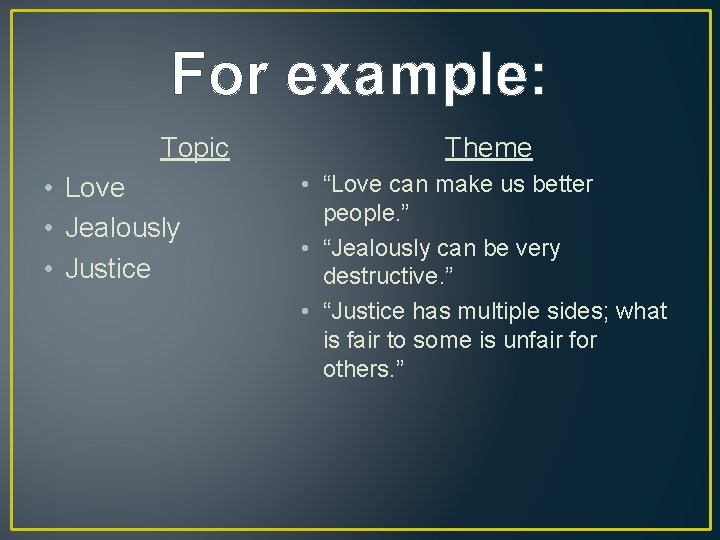 For example:

Topic

• Love
• Jealously
• Justice

Theme

• “Love can make us better people.”
• “Jealously can be very destructive.”
• “Justice has multiple sides; what is fair to some is unfair for others.”